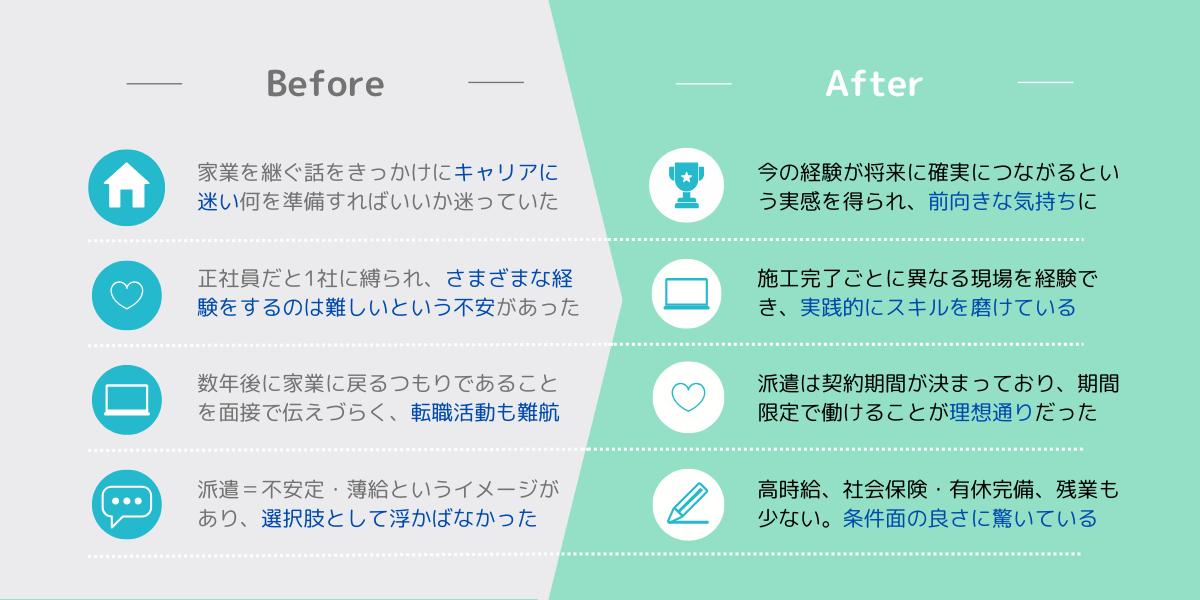 Before

家業を継ぐ話をきっかけにキャリアに迷い何を準備すればいいか迷っていた

正社員だと1社に縛られ、さまざまな経験をするのは難しいという不安があった

数年後に家業に戻るつもりであることを面接で伝えづらく、転職活動も難航

派遣＝不安定・薄給というイメージがあり、選択肢として浮かばなかった

After

今の経験が将来に確実につながるという実感を得られ、前向きな気持ちに

施工完了ごとに異なる現場を経験でき、実践的にスキルを磨けている

派遣は契約期間が決まっており、期間限定で働けることが理想通りだった

高時給、社会保険・有休完備、残業も少ない。条件面の良さに驚いている